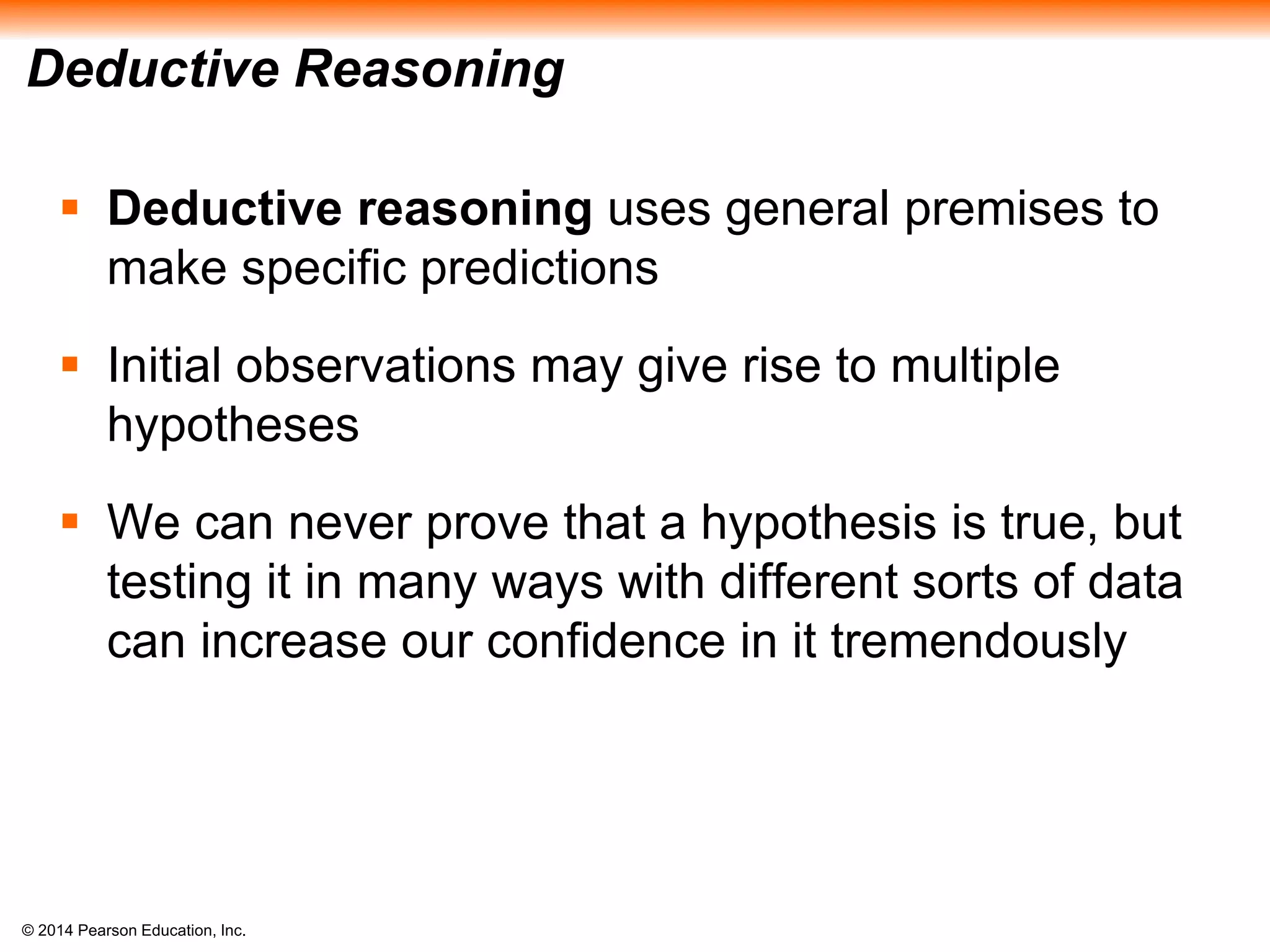 Deductive Reasoning

▪ Deductive reasoning uses general premises to make specific predictions

▪ Initial observations may give rise to multiple hypotheses

▪ We can never prove that a hypothesis is true, but testing it in many ways with different sorts of data can increase our confidence in it tremendously

© 2014 Pearson Education, Inc.